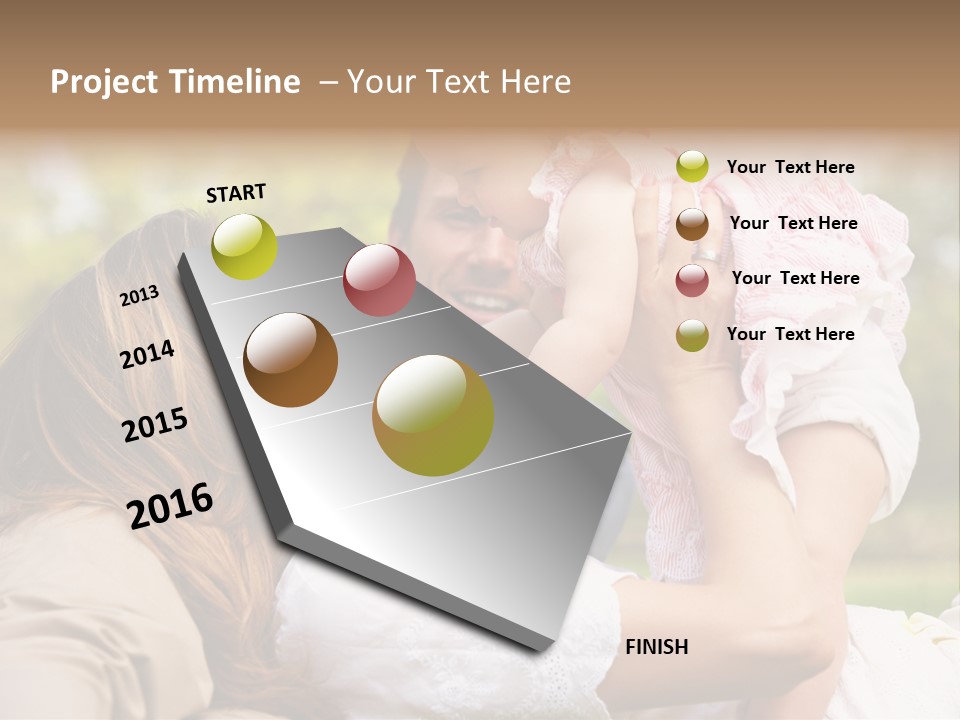 Project Timeline – Your Text Here

START

2013

2014

2015

2016

FINISH

Your Text Here

Your Text Here

Your Text Here

Your Text Here